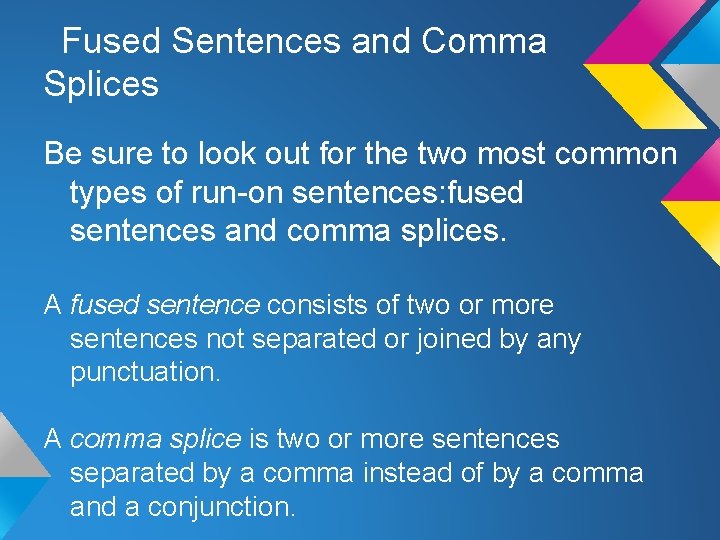 Fused Sentences and Comma Splices

Be sure to look out for the two most common types of run-on sentences:fused sentences and comma splices.

A fused sentence consists of two or more sentences not separated or joined by any punctuation.

A comma splice is two or more sentences separated by a comma instead of by a comma and a conjunction.